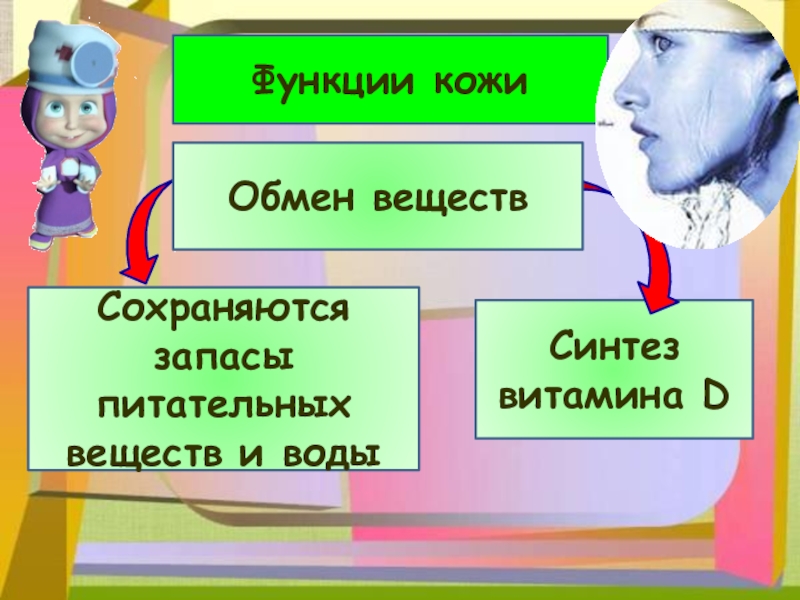 Функции кожи

Обмен веществ

Сохраняются запасы питательных веществ и воды

Синтез витамина D